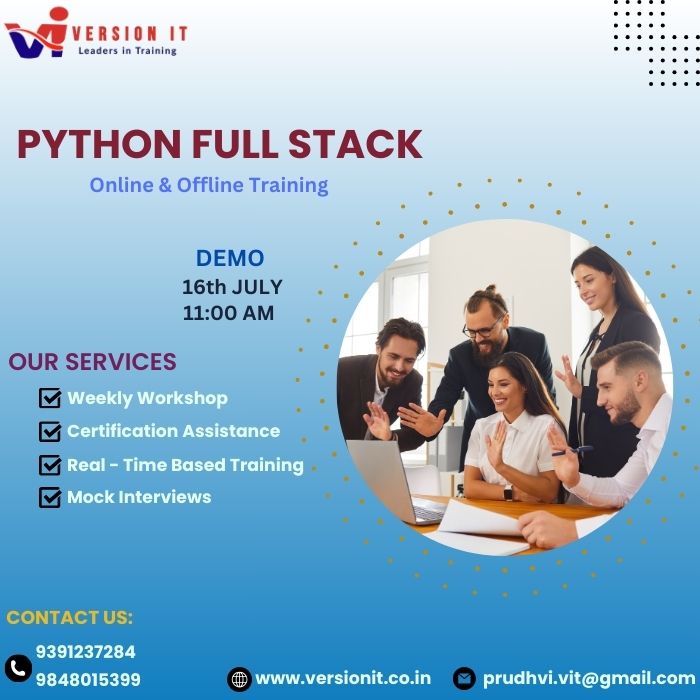 VERSION IT
Leaders in Training

PYTHON FULL STACK
Online & Offline Training

DEMO
16th JULY
11:00 AM

OUR SERVICES
Weekly Workshop
Certification Assistance
Real - Time Based Training
Mock Interviews

CONTACT US:
9391237284
9848015399
www.versionit.co.in
prudhvi.vit@gmail.com